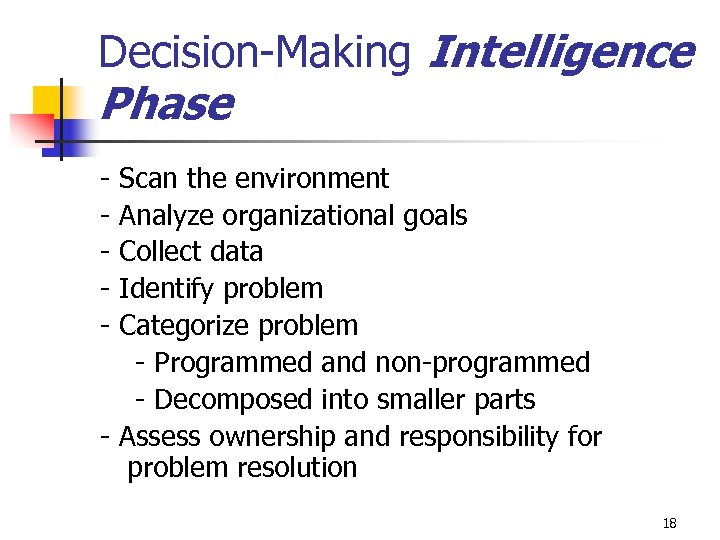 Decision-Making Intelligence Phase

- Scan the environment
- Analyze organizational goals
- Collect data
- Identify problem
- Categorize problem
- Programmed and non-programmed
- Decomposed into smaller parts
- Assess ownership and responsibility for problem resolution

18